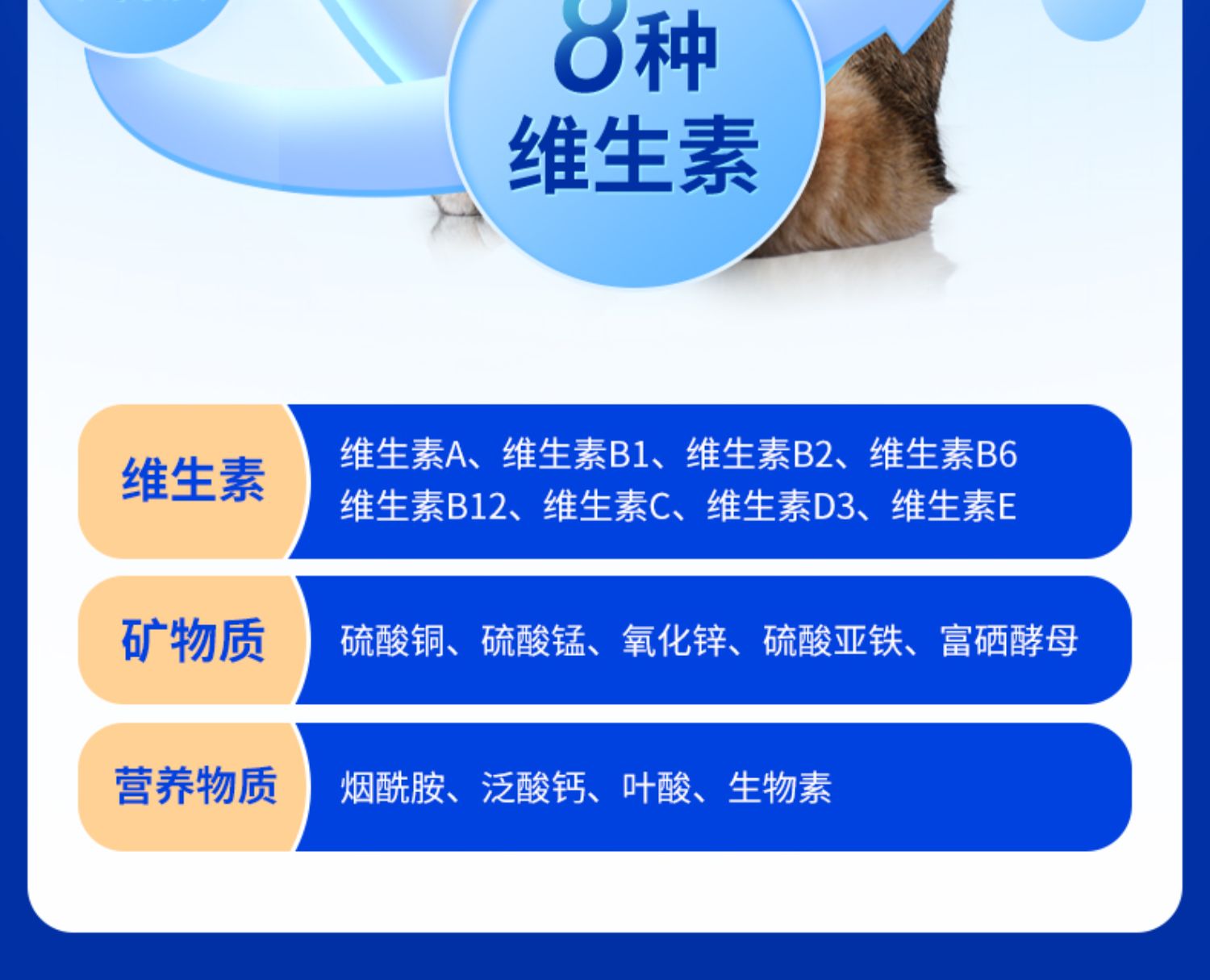 8种
维生素

维生素

维生素A、维生素B1、维生素B2、维生素B6
维生素B12、维生素C、维生素D3、维生素E

矿物质

硫酸铜、硫酸锰、氧化锌、硫酸亚铁、富硒酵母

营养物质

烟酰胺、泛酸钙、叶酸、生物素